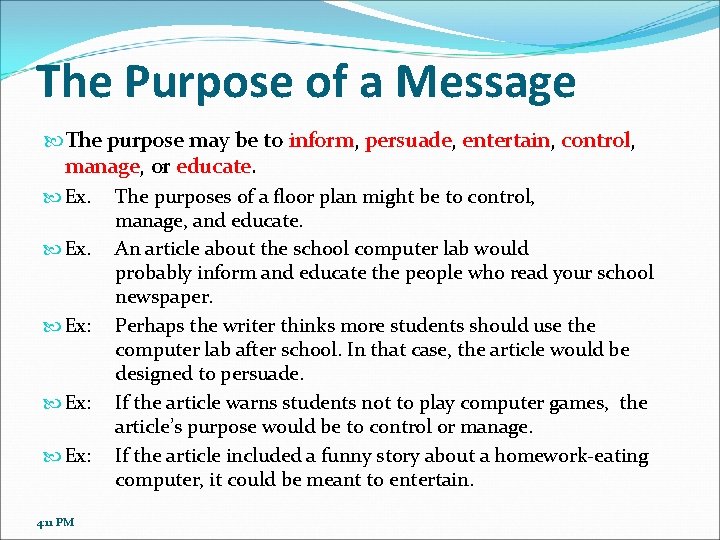 The Purpose of a Message

The purpose may be to inform, persuade, entertain, control, manage, or educate.

Ex. The purposes of a floor plan might be to control, manage, and educate.

Ex. An article about the school computer lab would probably inform and educate the people who read your school newspaper.

Ex: Perhaps the writer thinks more students should use the computer lab after school. In that case, the article would be designed to persuade.

Ex: If the article warns students not to play computer games, the article's purpose would be to control or manage.

Ex: If the article included a funny story about a homework-eating computer, it could be meant to entertain.

4:11 PM